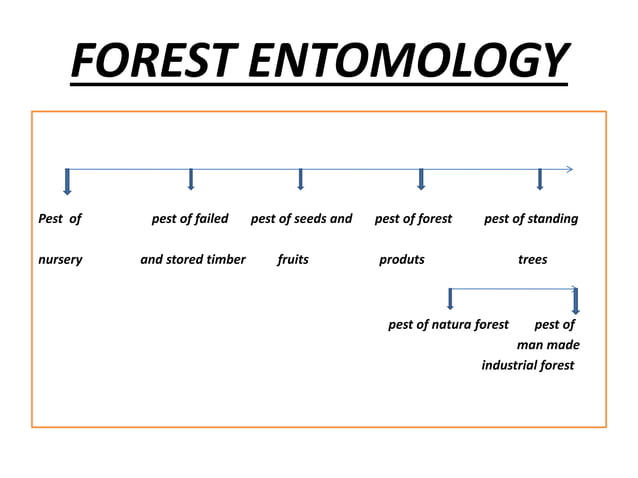 FOREST ENTOMOLOGY

Pest of nursery

pest of failed and stored timber

pest of seeds and fruits

pest of forest produts

pest of standing trees

pest of natura forest

pest of man made industrial forest